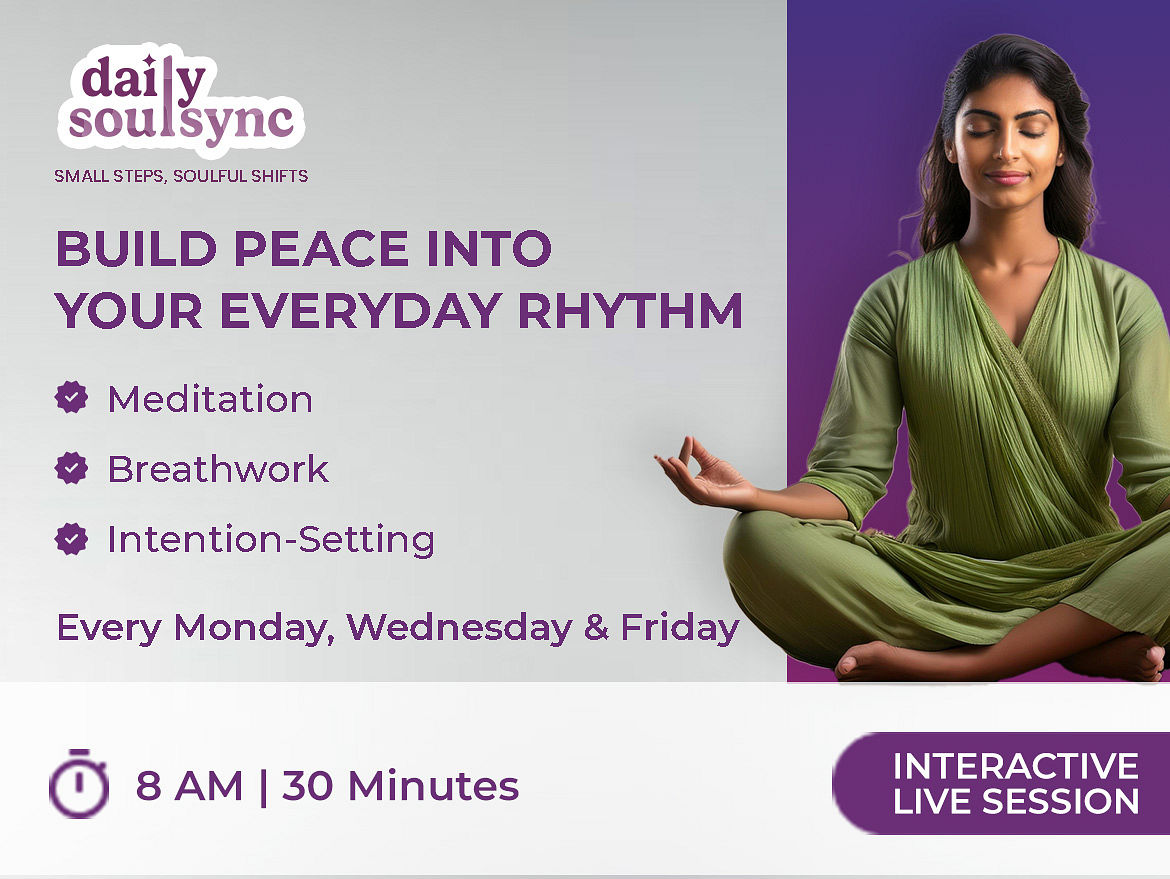 daily soulsync

SMALL STEPS, SOULFUL SHIFTS

BUILD PEACE INTO YOUR EVERYDAY RHYTHM

Meditation

Breathwork

Intention-Setting

Every Monday, Wednesday & Friday

8 AM | 30 Minutes

INTERACTIVE LIVE SESSION